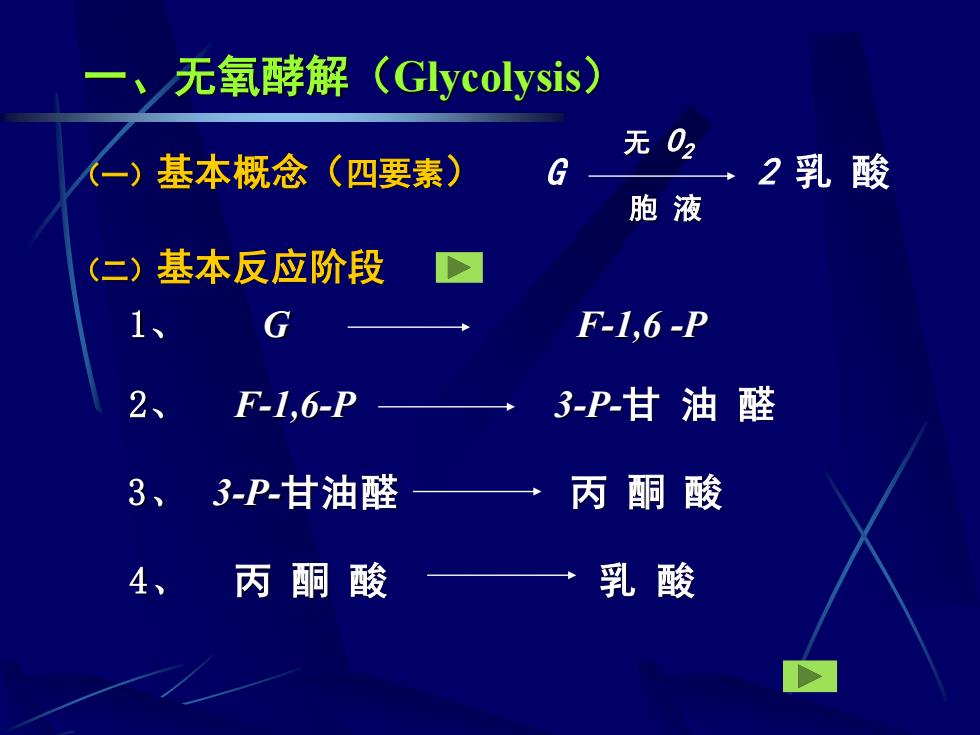 一、无氧酵解（Glycolysis）

（一）基本概念（四要素）　$G \xrightarrow[\text{胞 液}]{\text{无 } O_2} 2$ 乳 酸

（二）基本反应阶段

1、 $G \longrightarrow F\text{-}1,6\text{-}P$

2、 $F\text{-}1,6\text{-}P \longrightarrow 3\text{-}P\text{-}$甘 油 醛

3、 $3\text{-}P\text{-}$甘油醛 $\longrightarrow$ 丙 酮 酸

4、 丙 酮 酸 $\longrightarrow$ 乳 酸